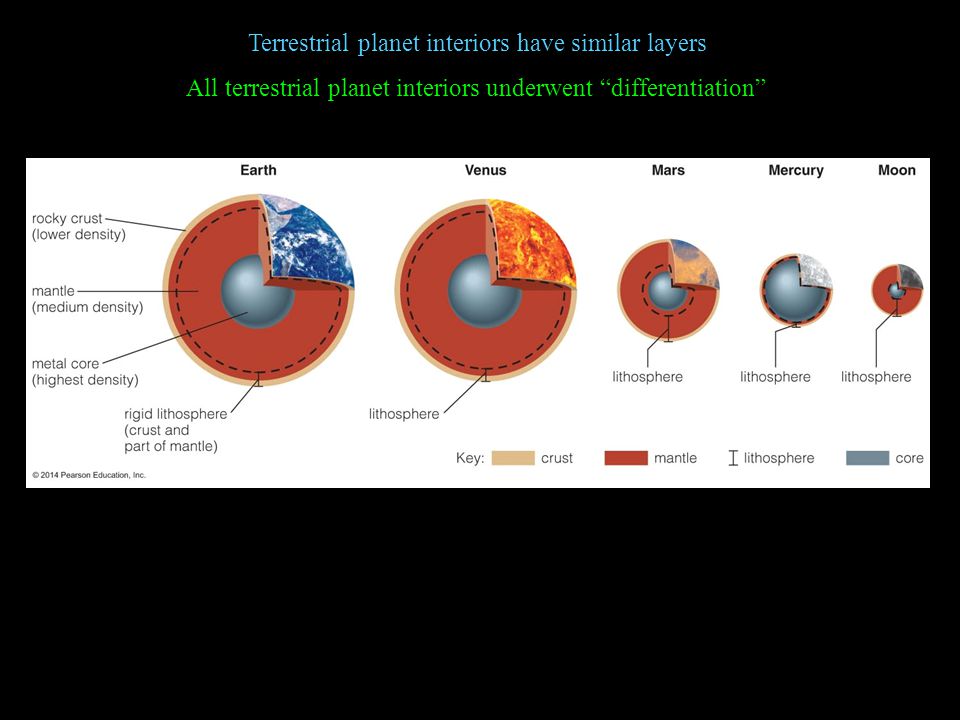 Terrestrial planet interiors have similar layers

All terrestrial planet interiors underwent “differentiation”

Earth

Venus

Mars

Mercury

Moon

rocky crust (lower density)

mantle (medium density)

metal core (highest density)

rigid lithosphere (crust and part of mantle)

lithosphere

lithosphere

lithosphere

lithosphere

Key: crust mantle lithosphere core

© 2014 Pearson Education, Inc.